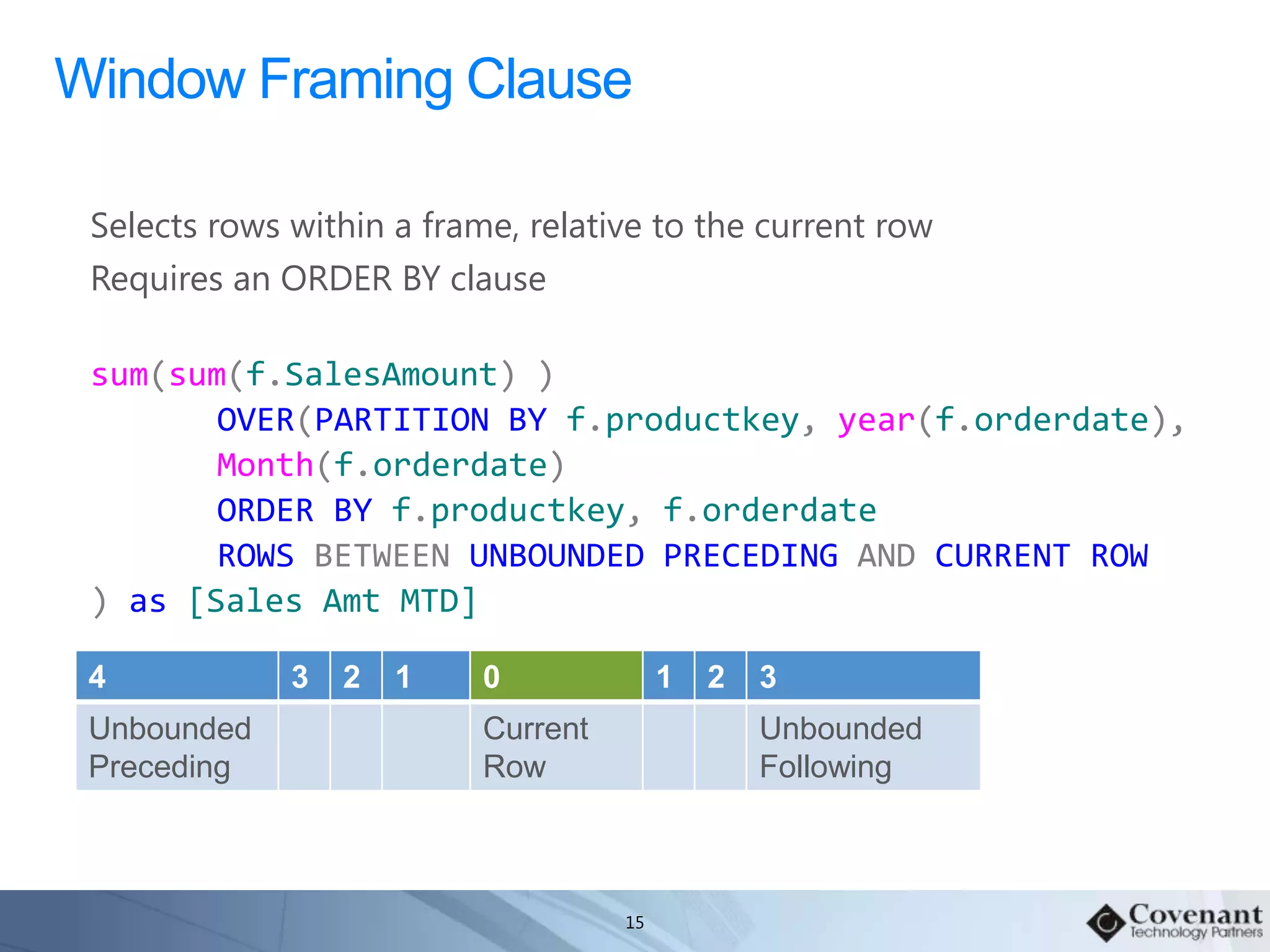 Window Framing Clause

Selects rows within a frame, relative to the current row

Requires an ORDER BY clause

sum(sum(f.SalesAmount) )
OVER(PARTITION BY f.productkey, year(f.orderdate),
Month(f.orderdate)
ORDER BY f.productkey, f.orderdate
ROWS BETWEEN UNBOUNDED PRECEDING AND CURRENT ROW
) as [Sales Amt MTD]

| 4 | 3 | 2 | 1 | 0 | 1 | 2 | 3 |
|---|---|---|---|---|---|---|---|
| Unbounded Preceding | | | | Current Row | | | Unbounded Following |

15

Covenant Technology Partners